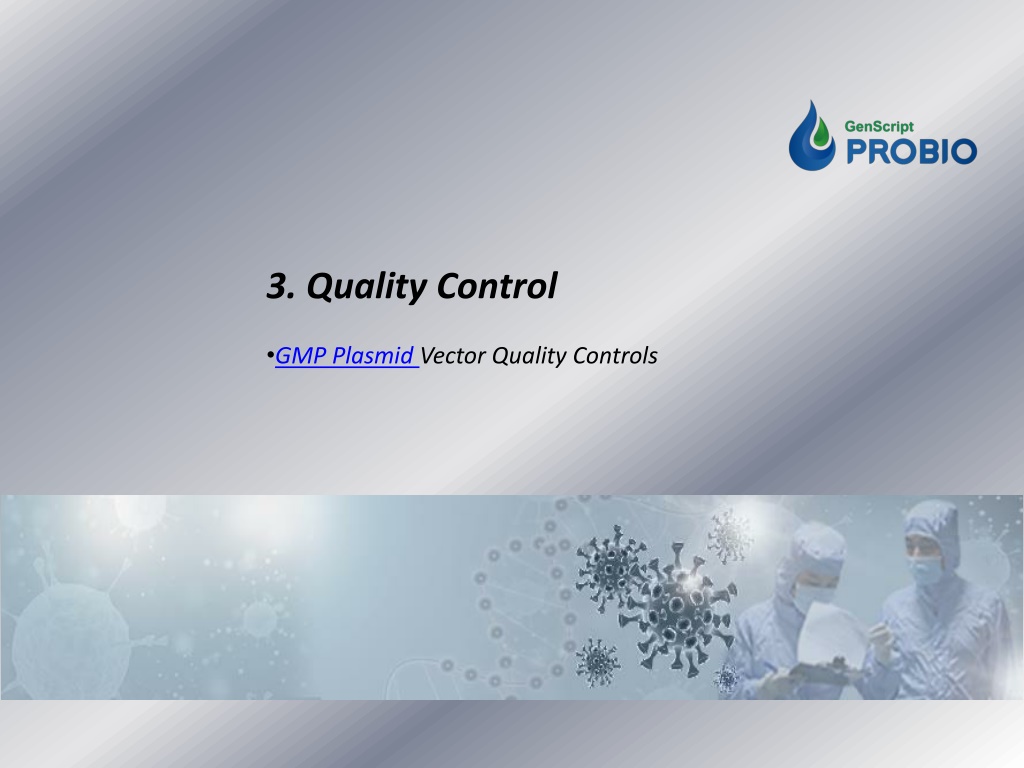 GenScript
PROBIO

3. Quality Control

•GMP Plasmid Vector Quality Controls